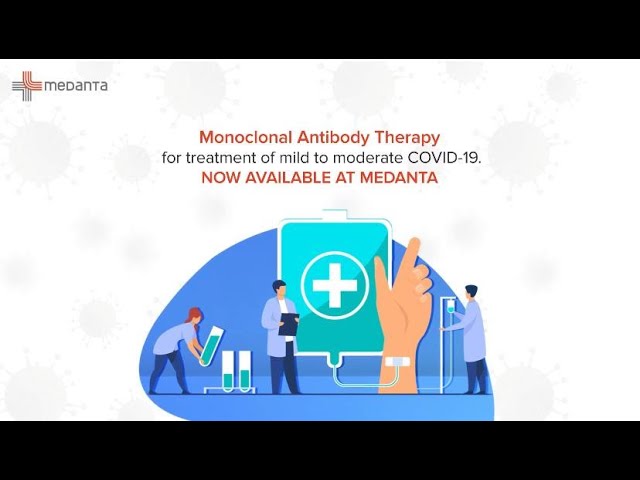 medanta

Monoclonal Antibody Therapy
for treatment of mild to moderate COVID-19.
NOW AVAILABLE AT MEDANTA